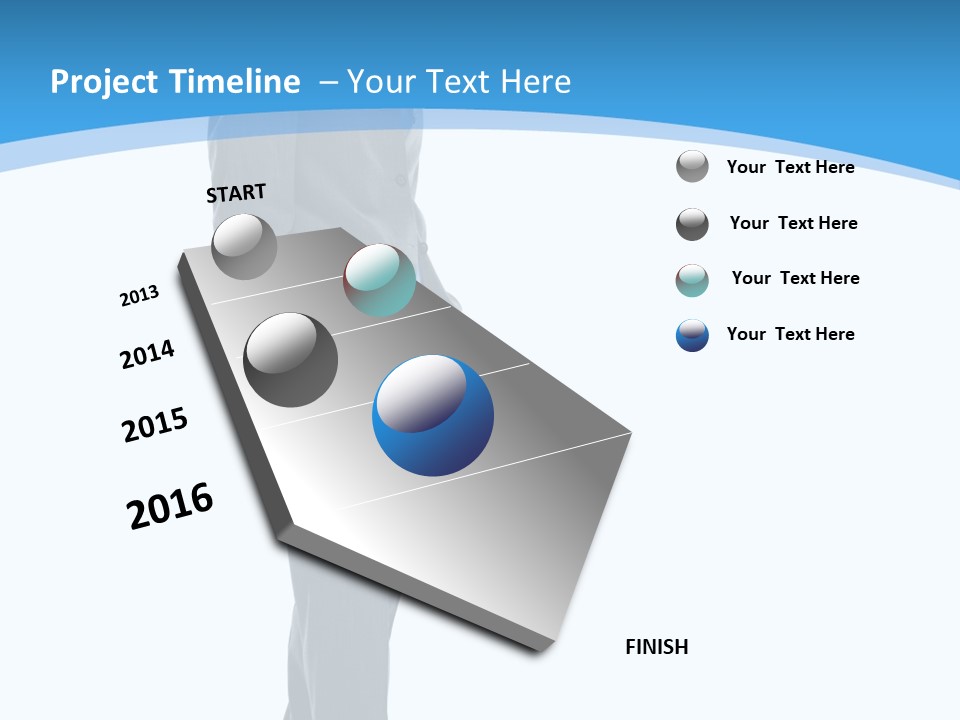 Project Timeline – Your Text Here

START

2013

2014

2015

2016

FINISH

Your Text Here

Your Text Here

Your Text Here

Your Text Here